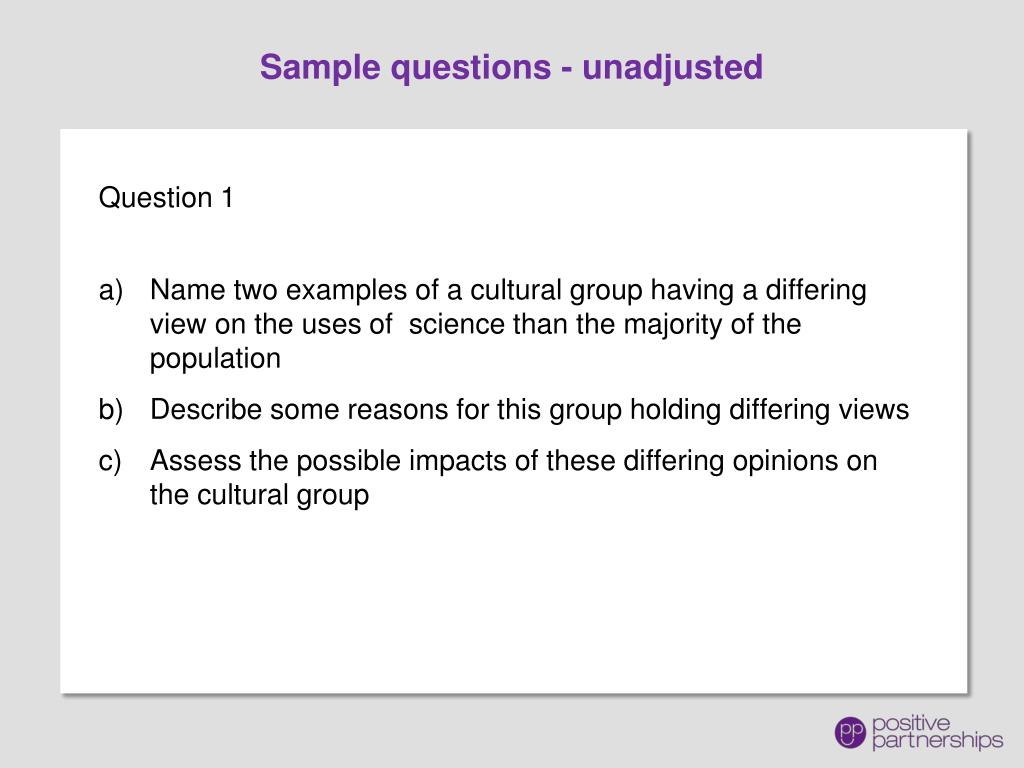 Sample questions - unadjusted

Question 1

a) Name two examples of a cultural group having a differing view on the uses of science than the majority of the population

b) Describe some reasons for this group holding differing views

c) Assess the possible impacts of these differing opinions on the cultural group

pp positive partnerships